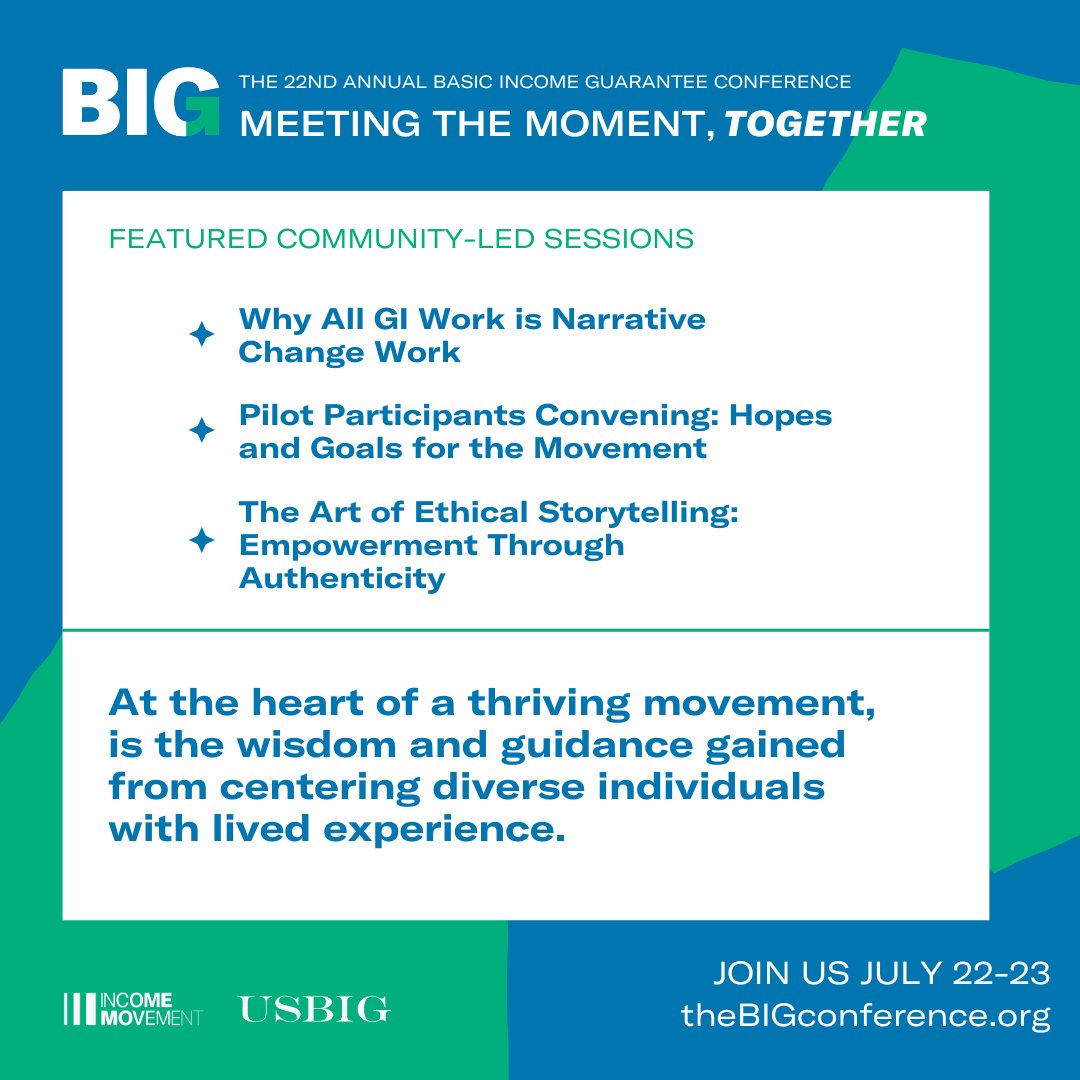 BIG THE 22ND ANNUAL BASIC INCOME GUARANTEE CONFERENCE
MEETING THE MOMENT, TOGETHER

FEATURED COMMUNITY-LED SESSIONS

Why All GI Work is Narrative Change Work

Pilot Participants Convening: Hopes and Goals for the Movement

The Art of Ethical Storytelling: Empowerment Through Authenticity

At the heart of a thriving movement, is the wisdom and guidance gained from centering diverse individuals with lived experience.

INCOME MOVEMENT USBIG

JOIN US JULY 22-23
theBIGconference.org